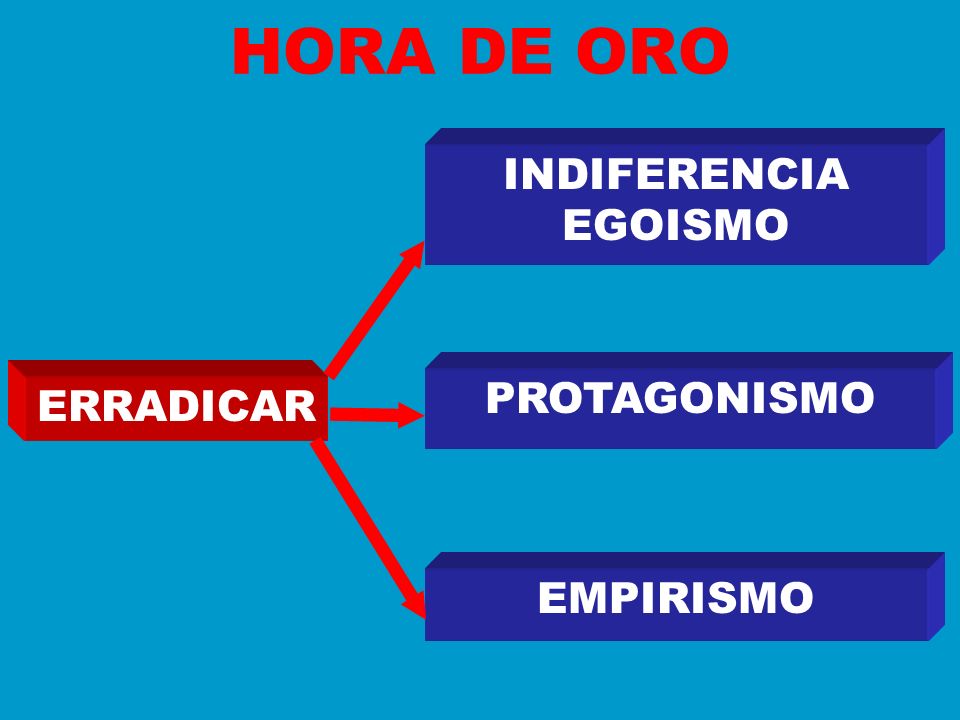 HORA DE ORO

ERRADICAR

INDIFERENCIA
EGOISMO

PROTAGONISMO

EMPIRISMO